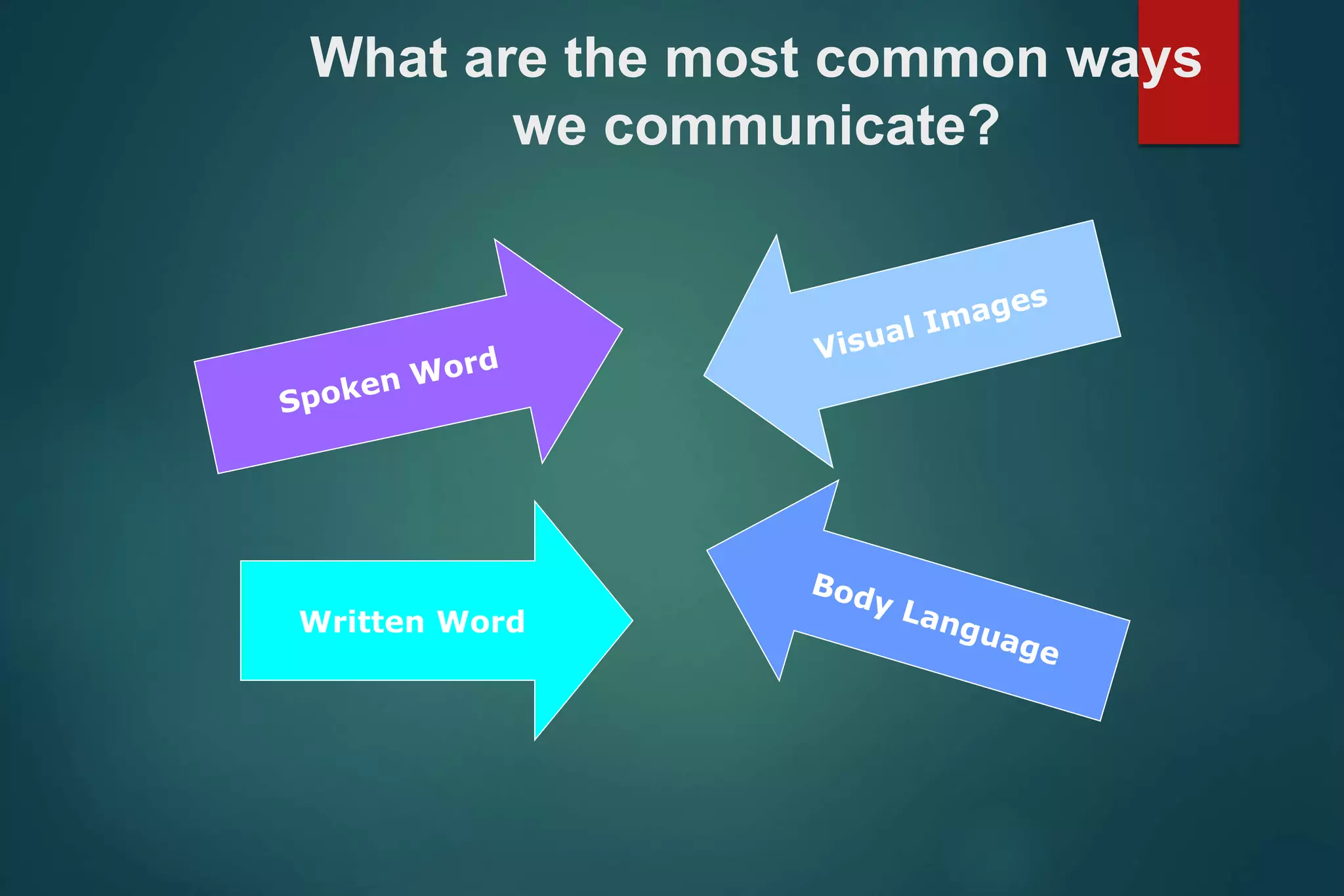 What are the most common ways we communicate?

Spoken Word

Visual Images

Written Word

Body Language